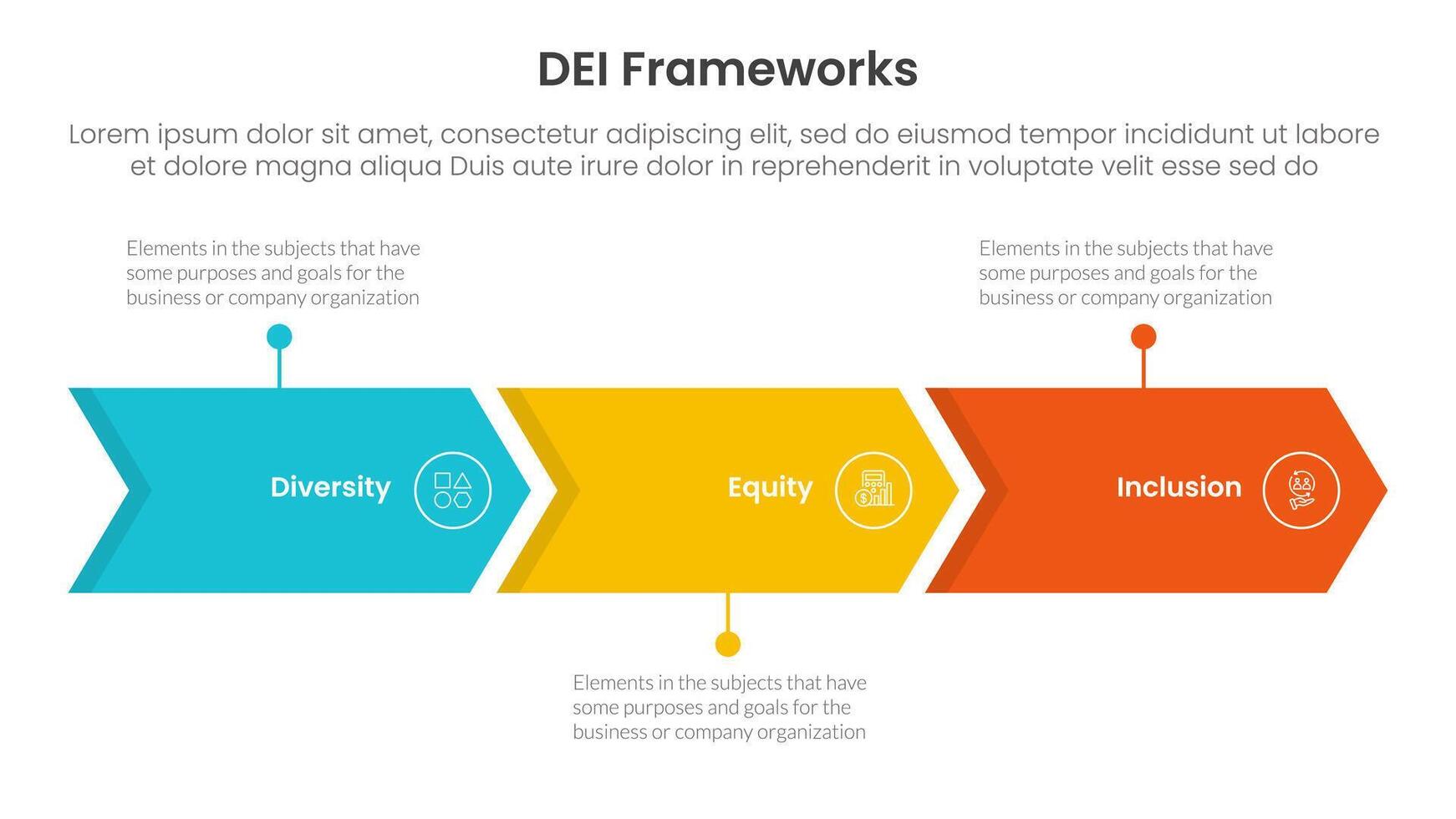 DEI Frameworks

Lorem ipsum dolor sit amet, consectetur adipiscing elit, sed do eiusmod tempor incididunt ut labore et dolore magna aliqua Duis aute irure dolor in reprehenderit in voluptate velit esse sed do

Elements in the subjects that have some purposes and goals for the business or company organization

Elements in the subjects that have some purposes and goals for the business or company organization

Diversity

Equity

Inclusion

Elements in the subjects that have some purposes and goals for the business or company organization